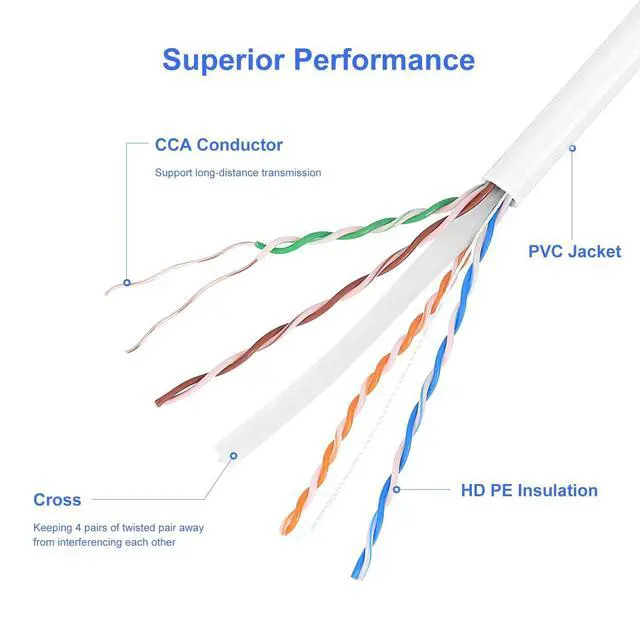 Superior Performance

CCA Conductor

Support long-distance transmission

PVC Jacket

Cross

Keeping 4 pairs of twisted pair away from interferencing each other

HD PE Insulation